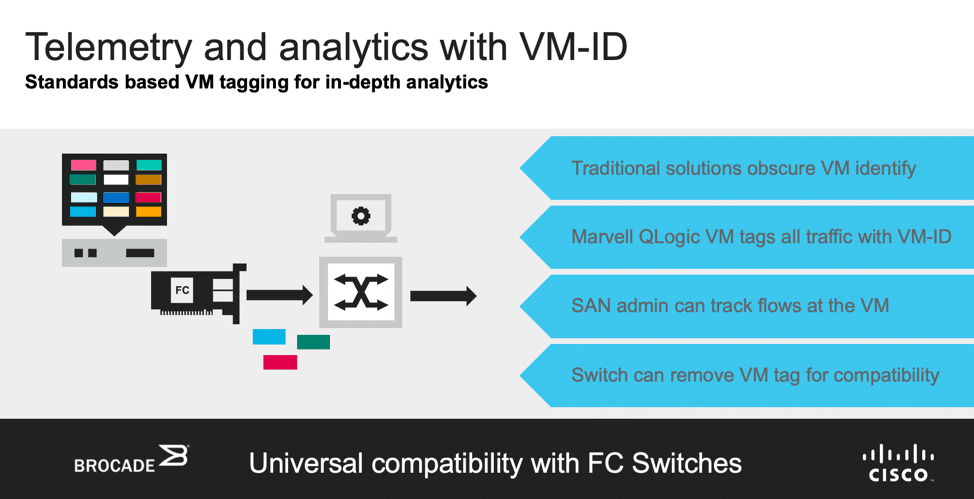 Telemetry and analytics with VM-ID
Standards based VM tagging for in-depth analytics

FC

Traditional solutions obscure VM identify

Marvell QLogic VM tags all traffic with VM-ID

SAN admin can track flows at the VM

Switch can remove VM tag for compatibility

BROCADE

Universal compatibility with FC Switches

CISCO